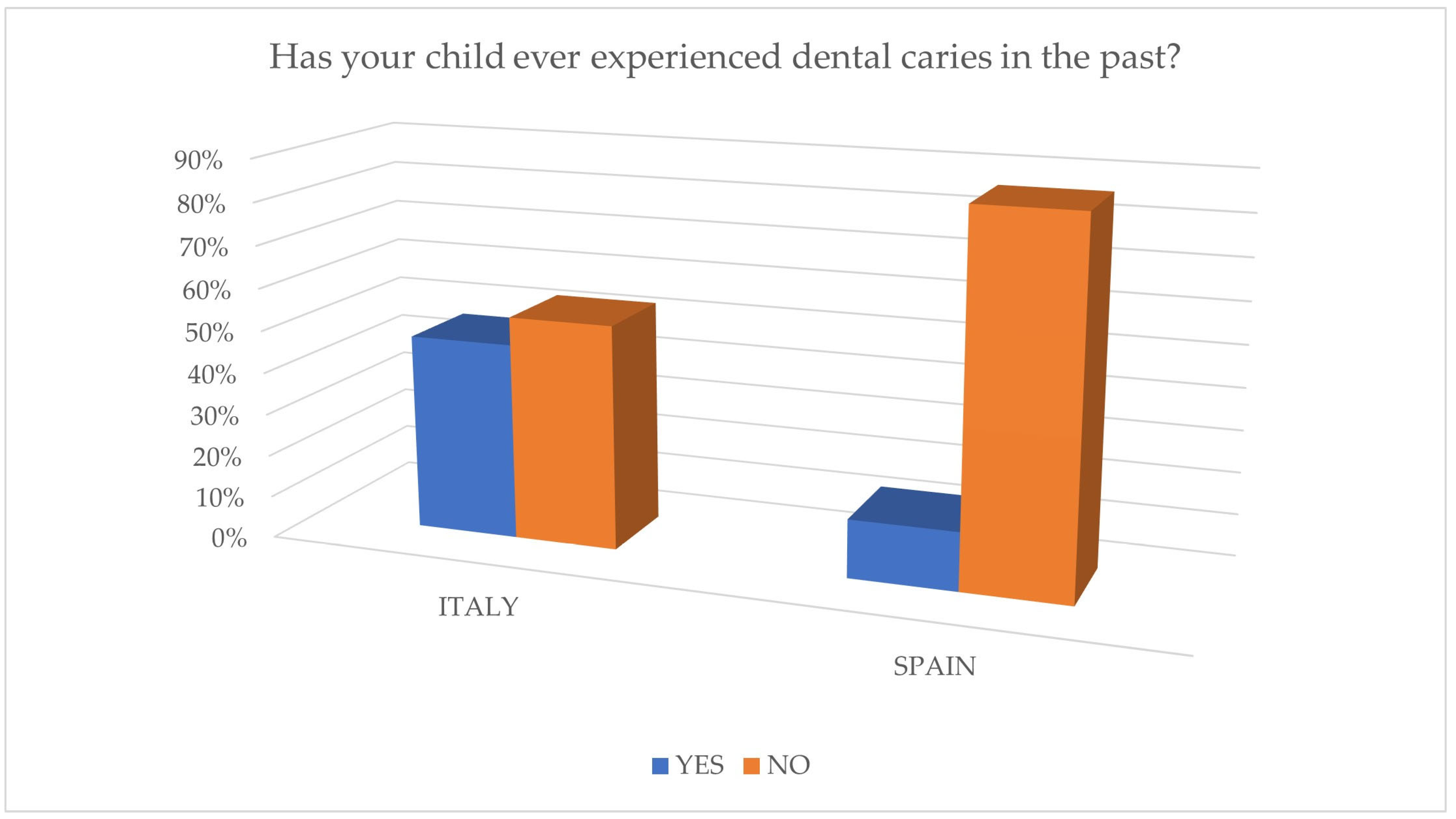 Has your child ever experienced dental caries in the past?

90%
80%
70%
60%
50%
40%
30%
20%
10%
0%

ITALY
SPAIN

YES NO